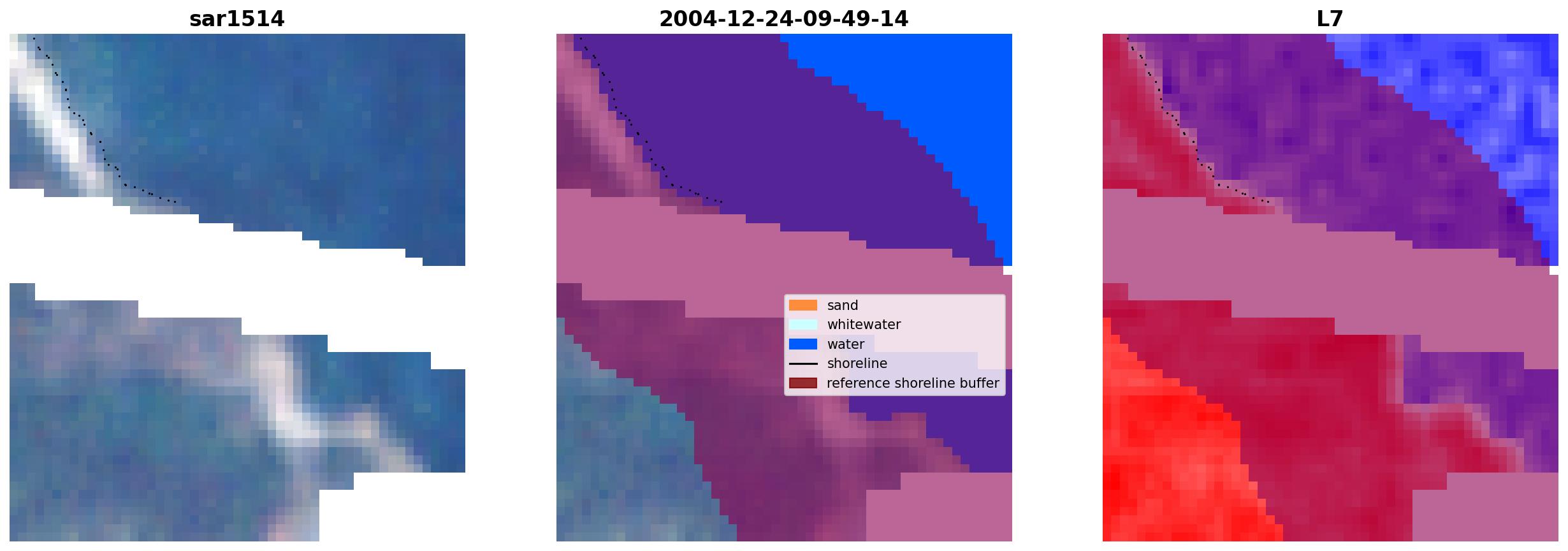 sar1514

2004-12-24-09-49-14

sand
whitewater
water
shoreline
reference shoreline buffer

L7